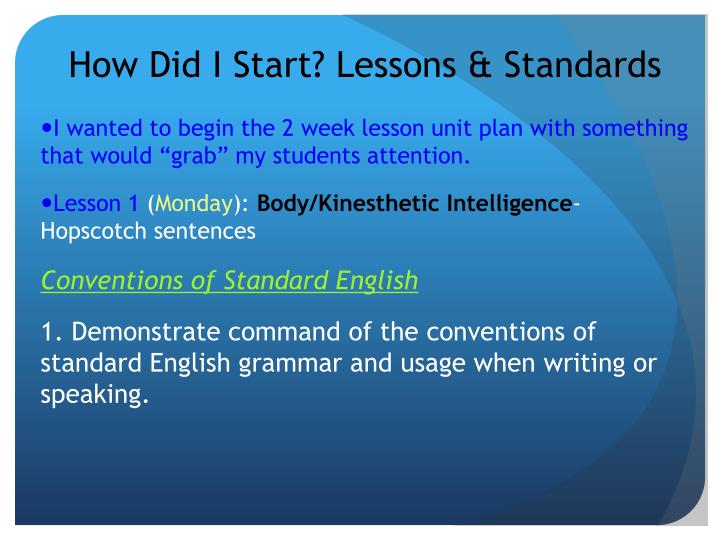 How Did I Start? Lessons & Standards

•I wanted to begin the 2 week lesson unit plan with something that would “grab” my students attention.

•Lesson 1 (Monday): Body/Kinesthetic Intelligence- Hopscotch sentences

Conventions of Standard English

1. Demonstrate command of the conventions of standard English grammar and usage when writing or speaking.